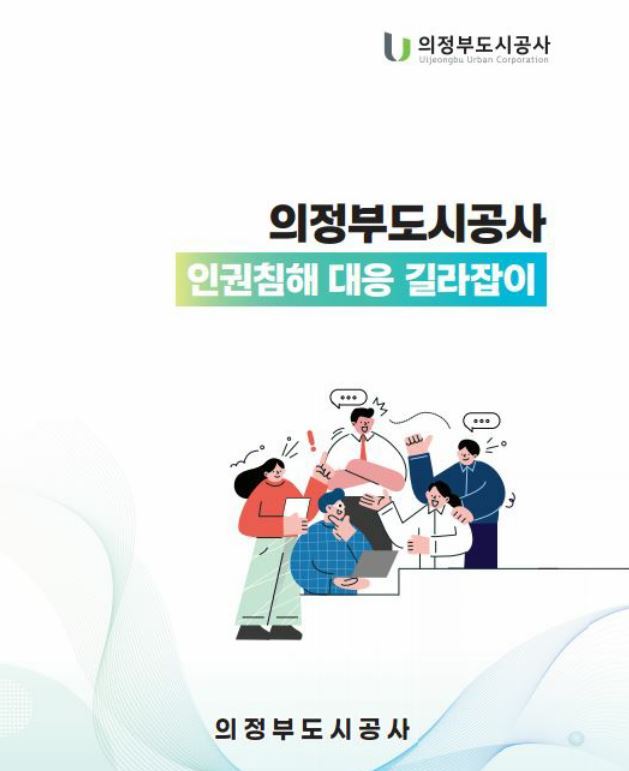 의정부도시공사
Uijeongbu Urban Corporation

의정부도시공사
인권침해 대응 길라잡이

의정부도시공사